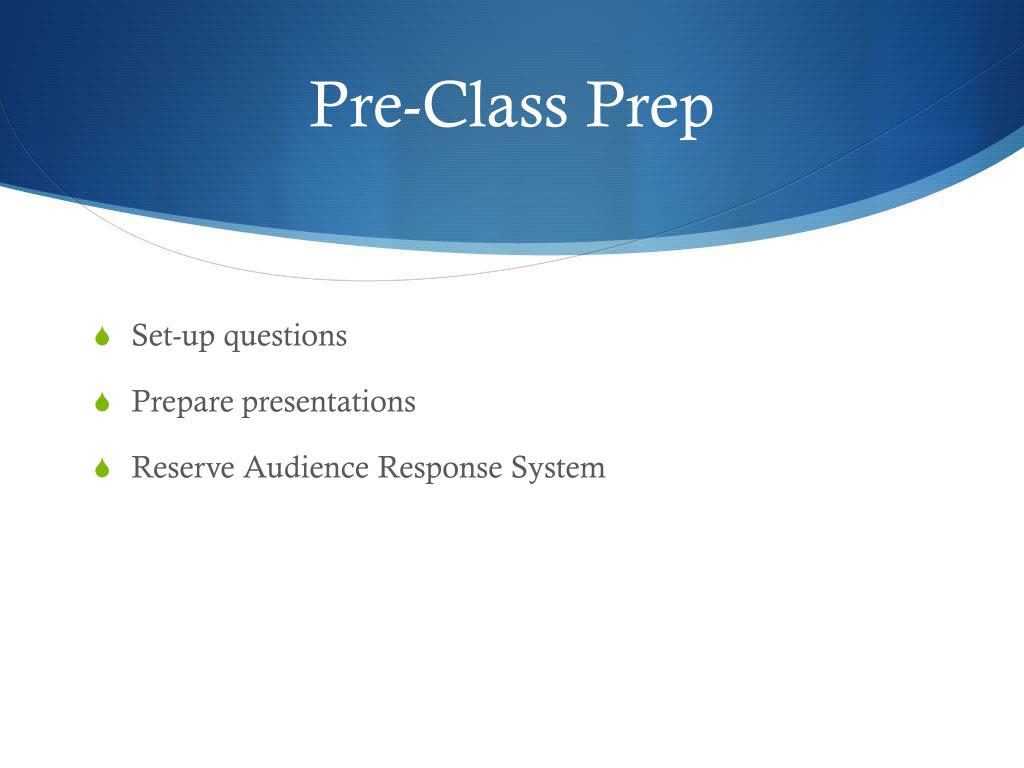 Pre-Class Prep

Set-up questions

Prepare presentations

Reserve Audience Response System